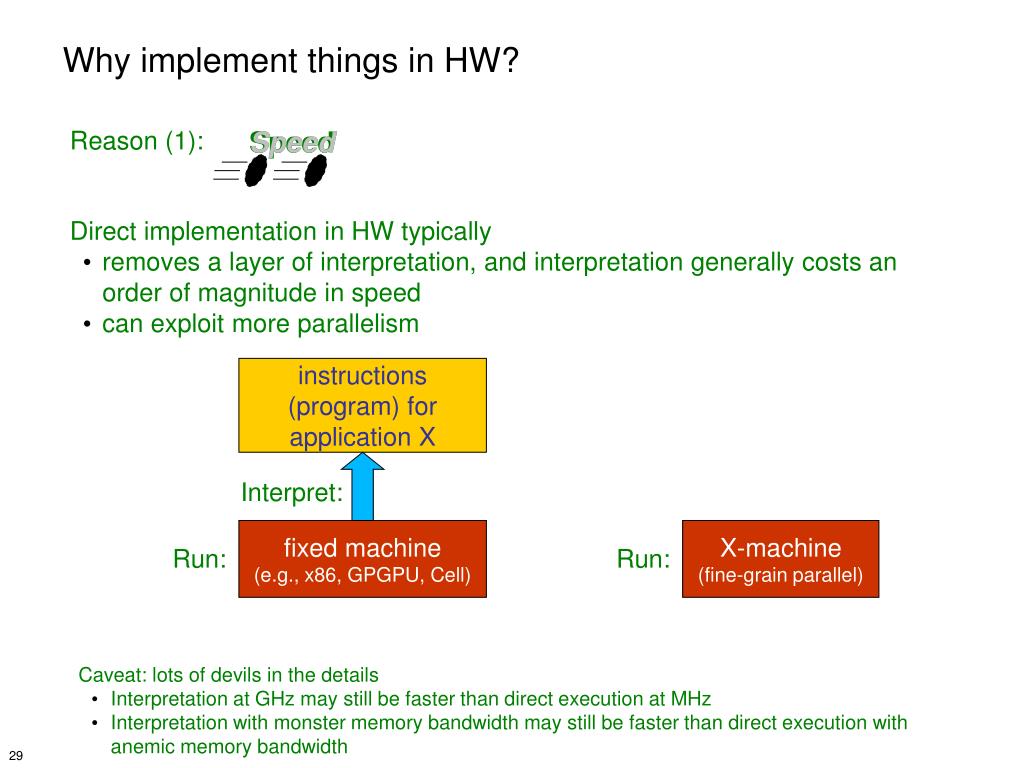 Why implement things in HW?

Reason (1): Speed

Direct implementation in HW typically
• removes a layer of interpretation, and interpretation generally costs an order of magnitude in speed
• can exploit more parallelism

instructions (program) for application X

Interpret:

Run: fixed machine (e.g., x86, GPGPU, Cell)

Run: X-machine (fine-grain parallel)

Caveat: lots of devils in the details
• Interpretation at GHz may still be faster than direct execution at MHz
• Interpretation with monster memory bandwidth may still be faster than direct execution with anemic memory bandwidth

29